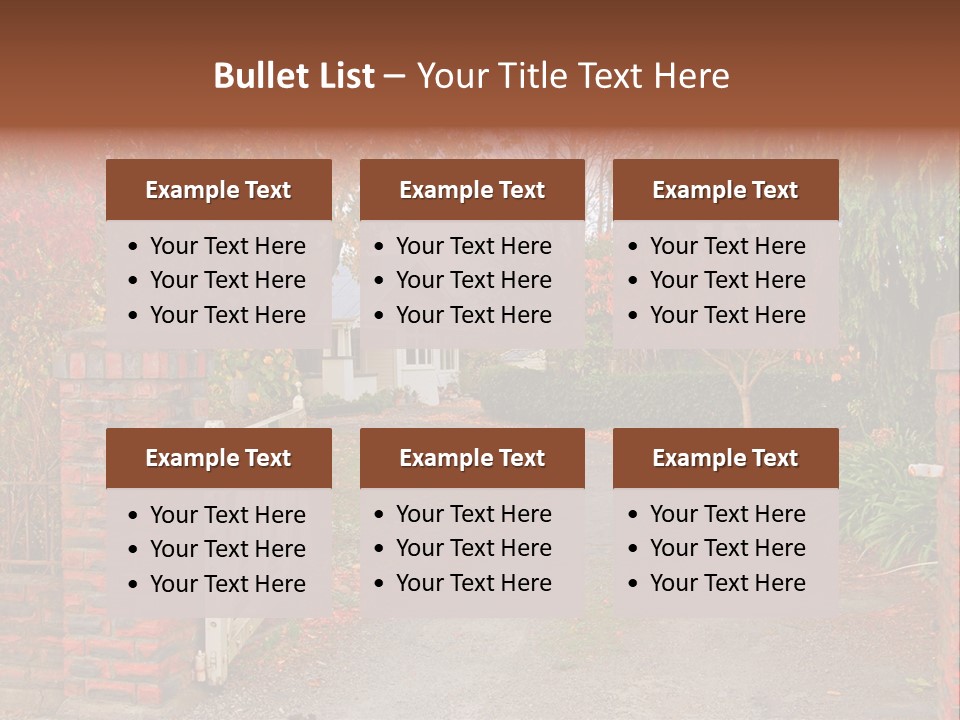 Bullet List – Your Title Text Here

Example Text
• Your Text Here
• Your Text Here
• Your Text Here

Example Text
• Your Text Here
• Your Text Here
• Your Text Here

Example Text
• Your Text Here
• Your Text Here
• Your Text Here

Example Text
• Your Text Here
• Your Text Here
• Your Text Here

Example Text
• Your Text Here
• Your Text Here
• Your Text Here

Example Text
• Your Text Here
• Your Text Here
• Your Text Here